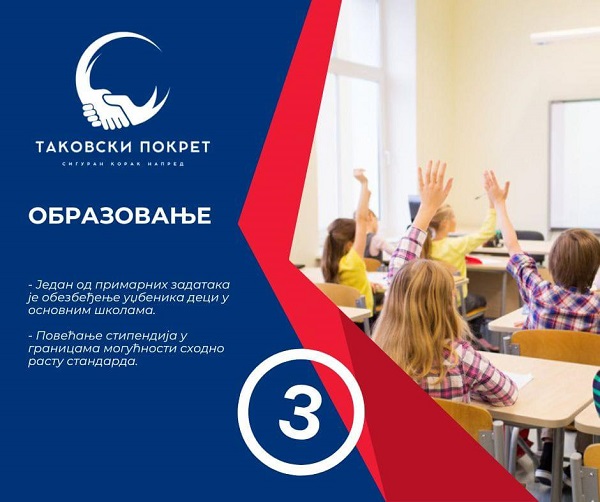 ТАКОВСКИ ПОКРЕТ
СИГУРАН КОРАК НАПРЕД

ОБРАЗОВАЊЕ

- Један од примарних задатака је обезбеђење уџбеника деци у основним школама.

- Повећање стипендија у границама могућности сходно расту стандарда.

3